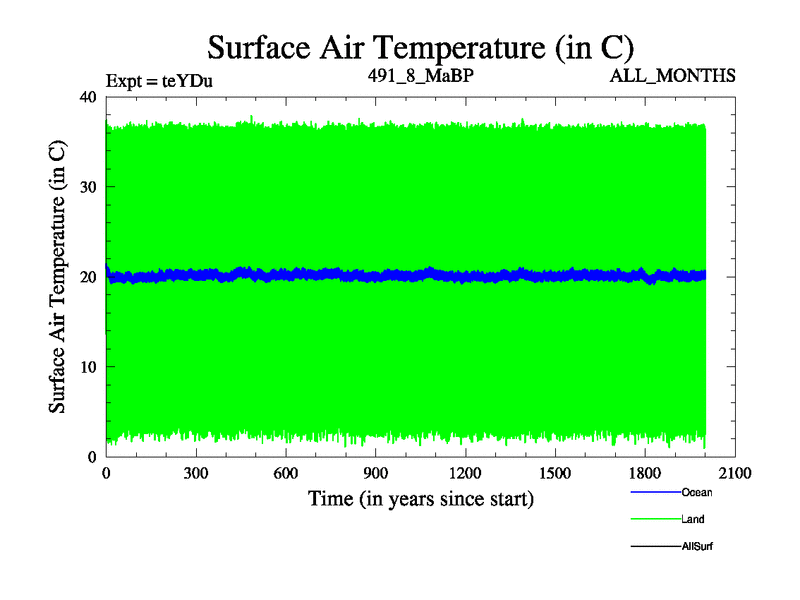 Surface Air Temperature (in C)

Expt = teYDu 491_8_MaBP ALL_MONTHS

Surface Air Temperature (in C)

40
30
20
10
0

0 300 600 900 1200 1500 1800 2100

Time (in years since start)

Ocean
Land
AllSurf